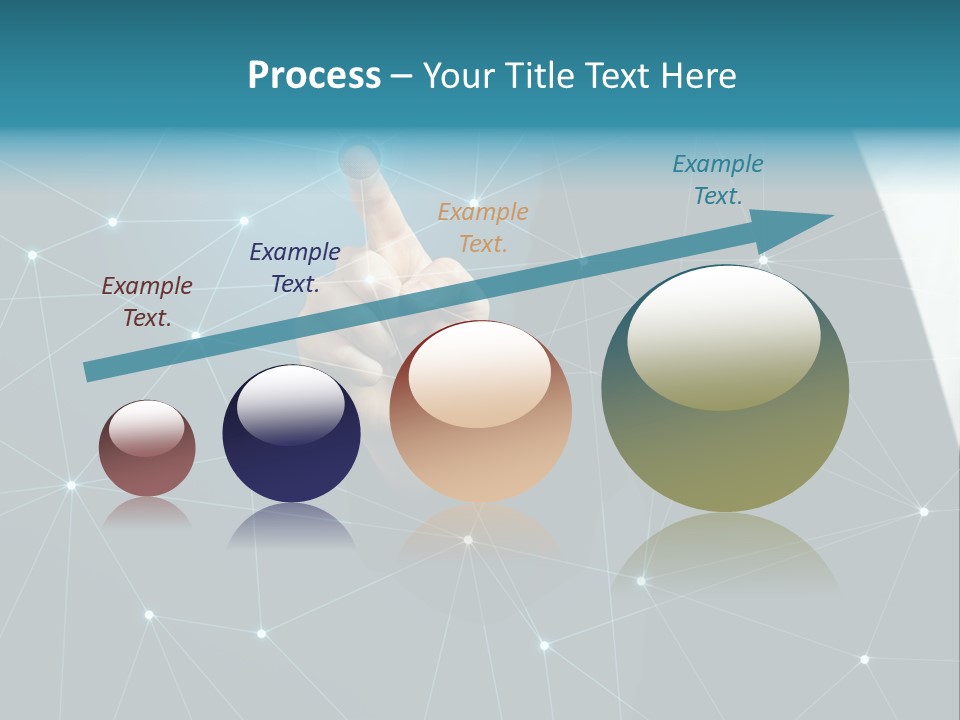 Process – Your Title Text Here

Example Text.

Example Text.

Example Text.

Example Text.